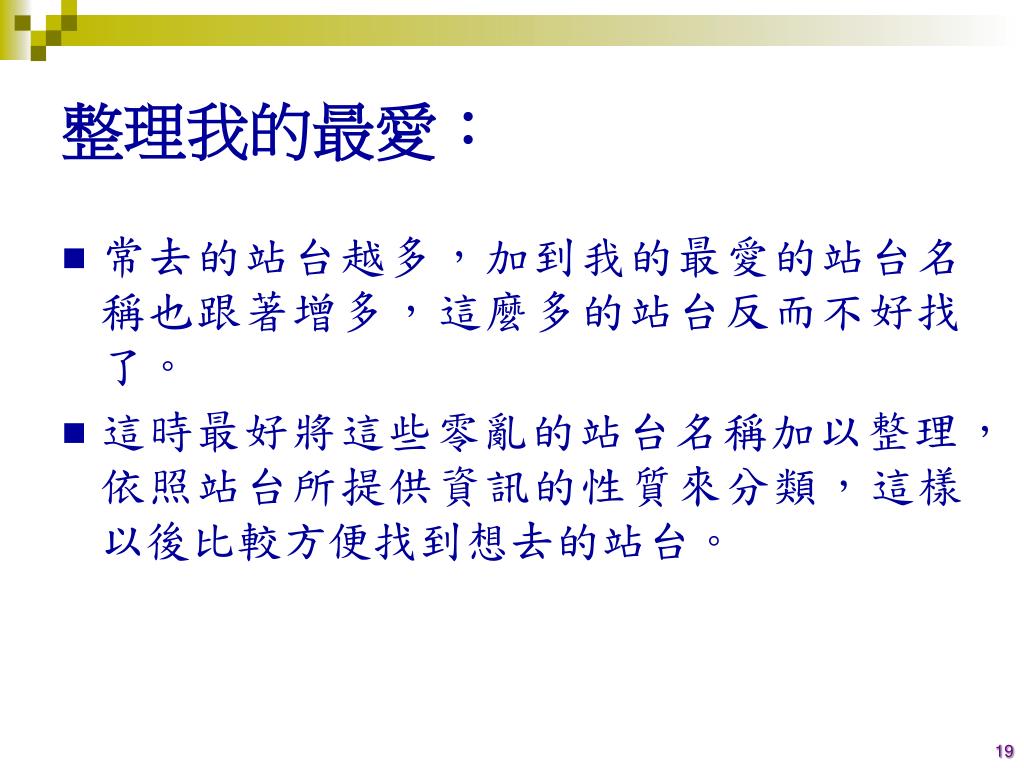 整理我的最愛：

■ 常去的站台越多，加到我的最愛的站台名稱也跟著增多，這麼多的站台反而不好找了。

■ 這時最好將這些零亂的站台名稱加以整理，依照站台所提供資訊的性質來分類，這樣以後比較方便找到想去的站台。

19